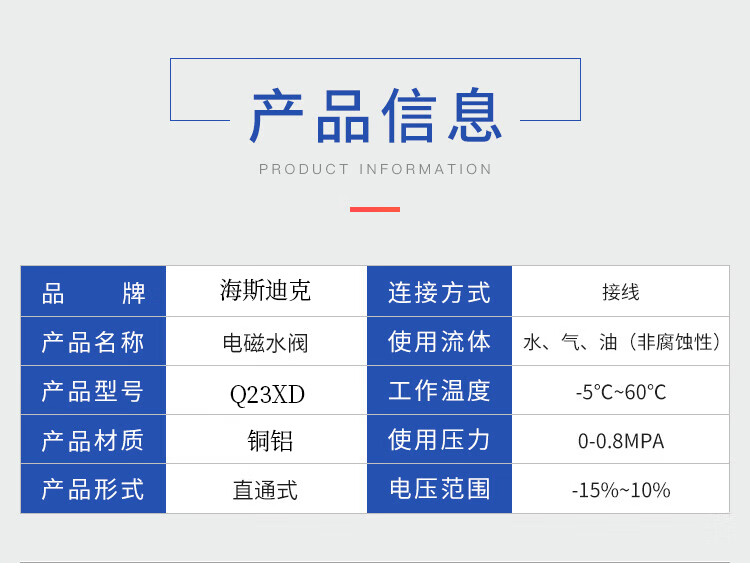 产品信息

PRODUCT INFORMATION

| 品　　牌 | 海斯迪克 | 连接方式 | 接线 |
|---|---|---|---|
| 产品名称 | 电磁水阀 | 使用流体 | 水、气、油（非腐蚀性） |
| 产品型号 | Q23XD | 工作温度 | -5°C~60°C |
| 产品材质 | 铜铝 | 使用压力 | 0-0.8MPA |
| 产品形式 | 直通式 | 电压范围 | -15%~10% |